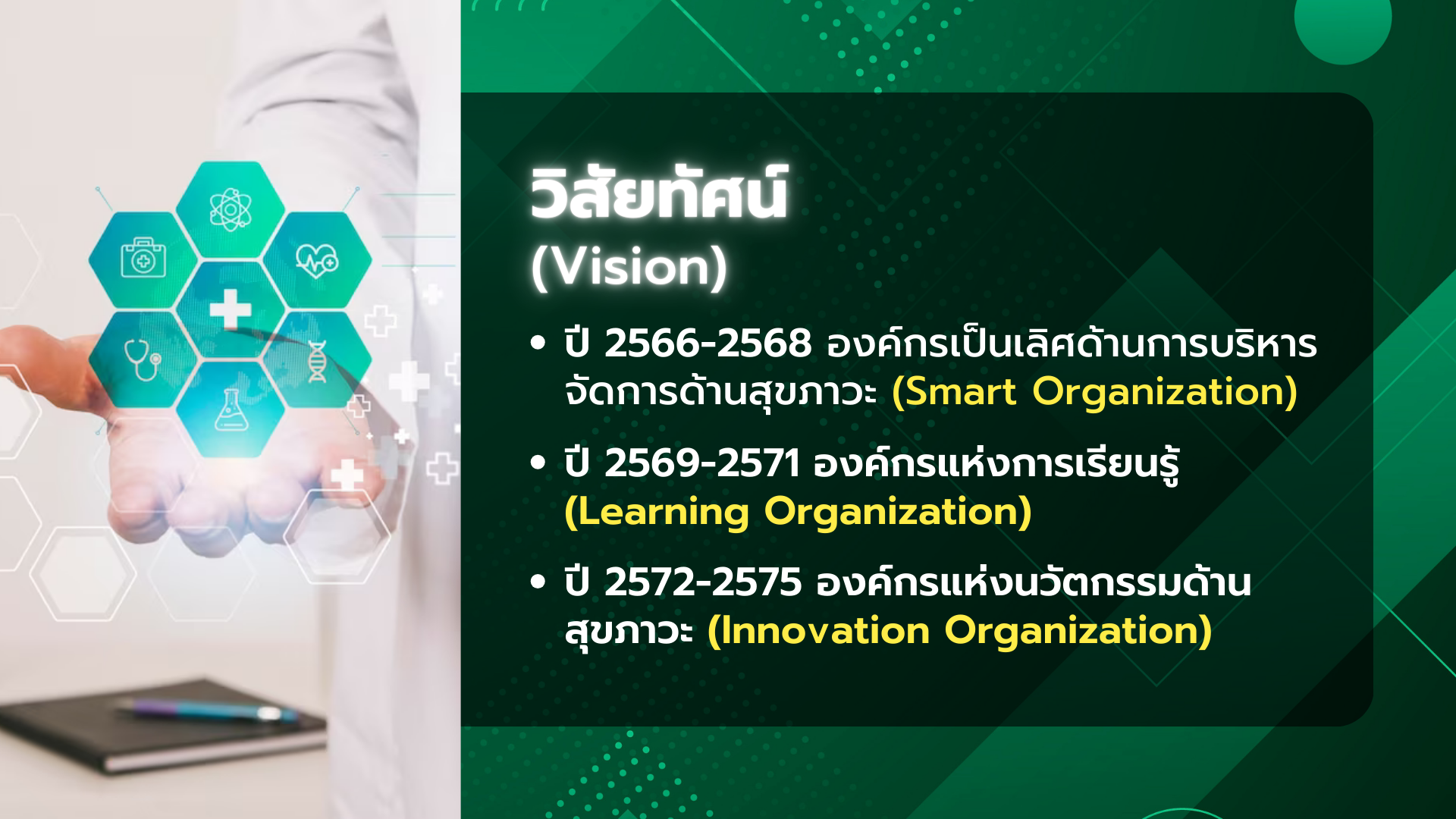 วิสัยทัศน์
(Vision)

• ปี 2566-2568 องค์กรเป็นเลิศด้านการบริหารจัดการด้านสุขภาวะ (Smart Organization)

• ปี 2569-2571 องค์กรแห่งการเรียนรู้ (Learning Organization)

• ปี 2572-2575 องค์กรแห่งนวัตกรรมด้านสุขภาวะ (Innovation Organization)